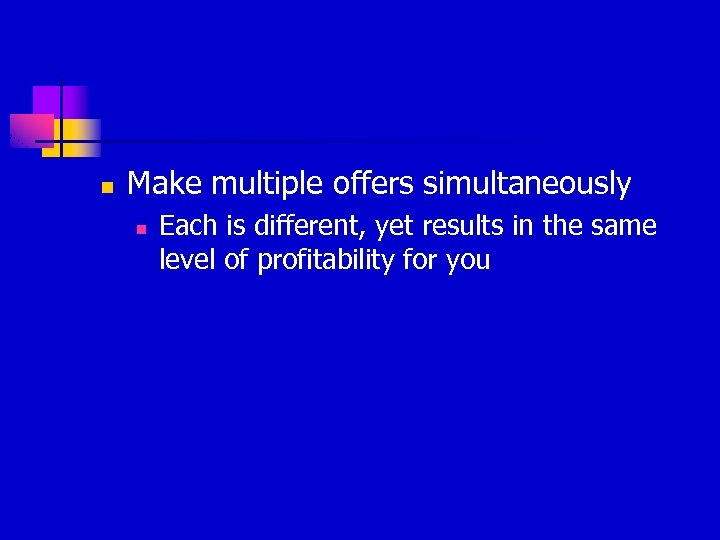 Make multiple offers simultaneously

Each is different, yet results in the same level of profitability for you